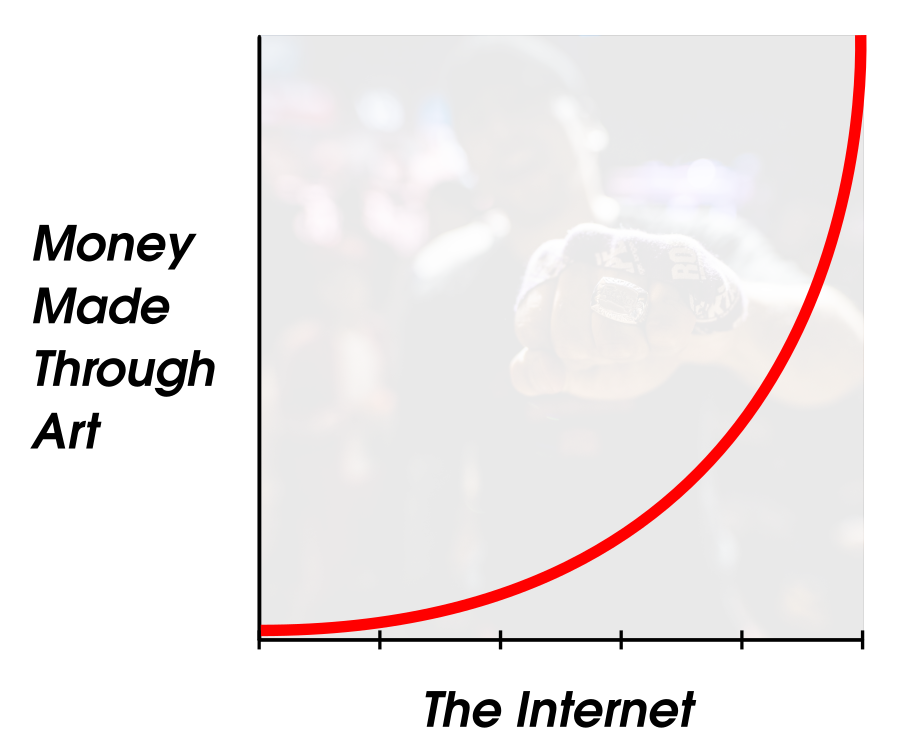 Money Made Through Art

The Internet